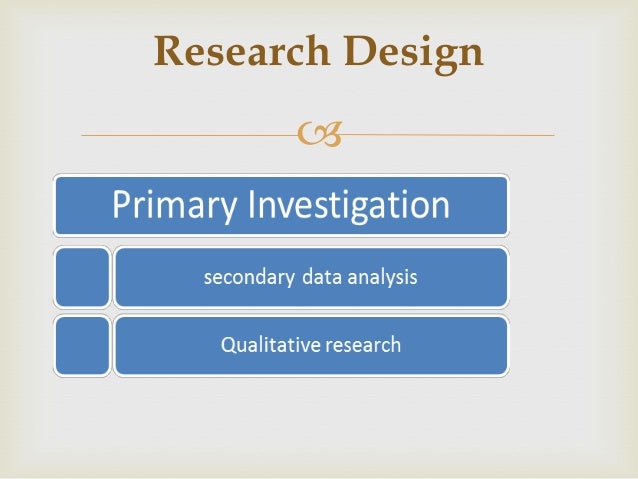 Research Design

Primary Investigation

secondary data analysis

Qualitative research